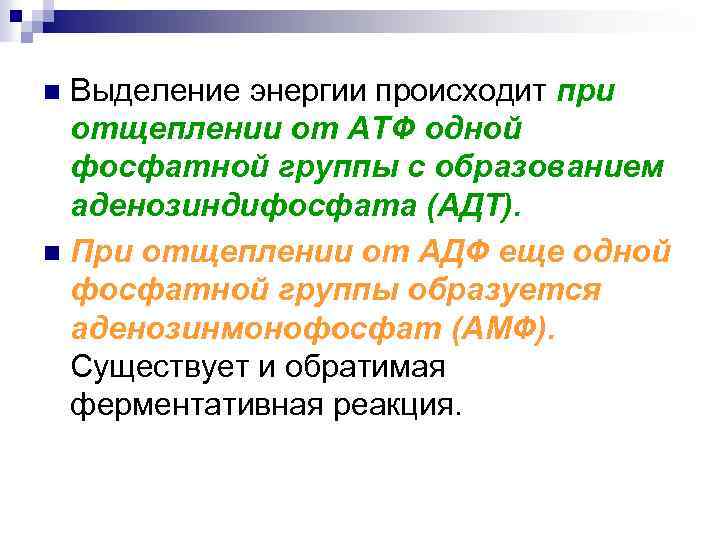 Выделение энергии происходит при отщеплении от АТФ одной фосфатной группы с образованием аденозиндифосфата (АДТ).

При отщеплении от АДФ еще одной фосфатной группы образуется аденозинмонофосфат (АМФ). Существует и обратимая ферментативная реакция.